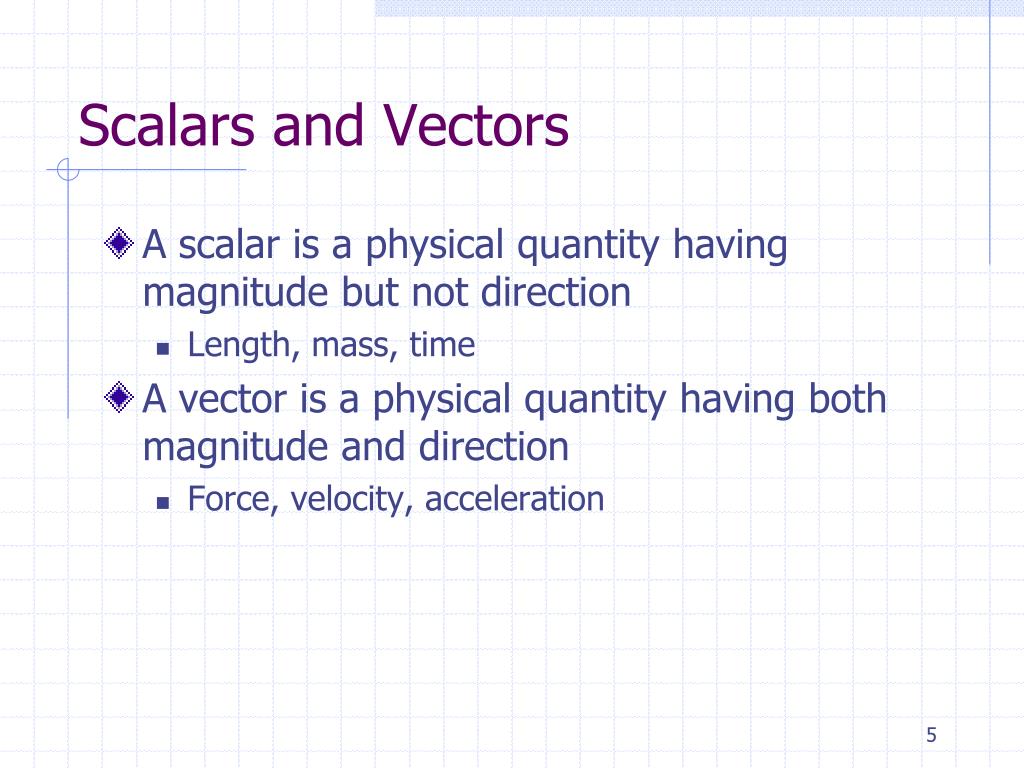 Scalars and Vectors

A scalar is a physical quantity having magnitude but not direction

Length, mass, time

A vector is a physical quantity having both magnitude and direction

Force, velocity, acceleration

5